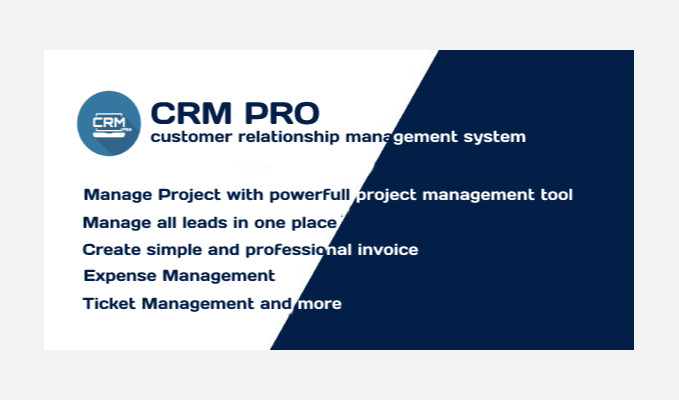 CRM PRO

CRM PRO
customer relationship management system

Manage Project with powerfull project management tool
Manage all leads in one place
Create simple and professional invoice
Expense Management
Ticket Management and more